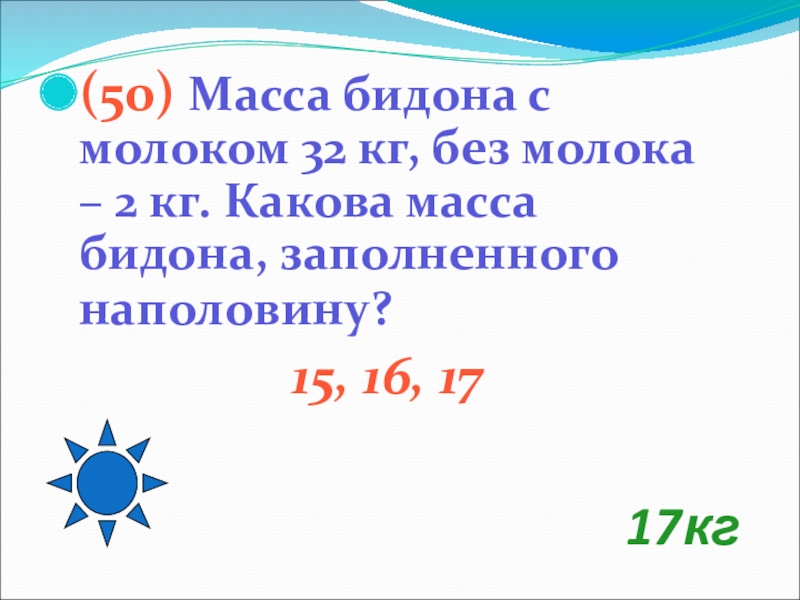 (50) Масса бидона с молоком 32 кг, без молока – 2 кг. Какова масса бидона, заполненного наполовину?

15, 16, 17

17кг